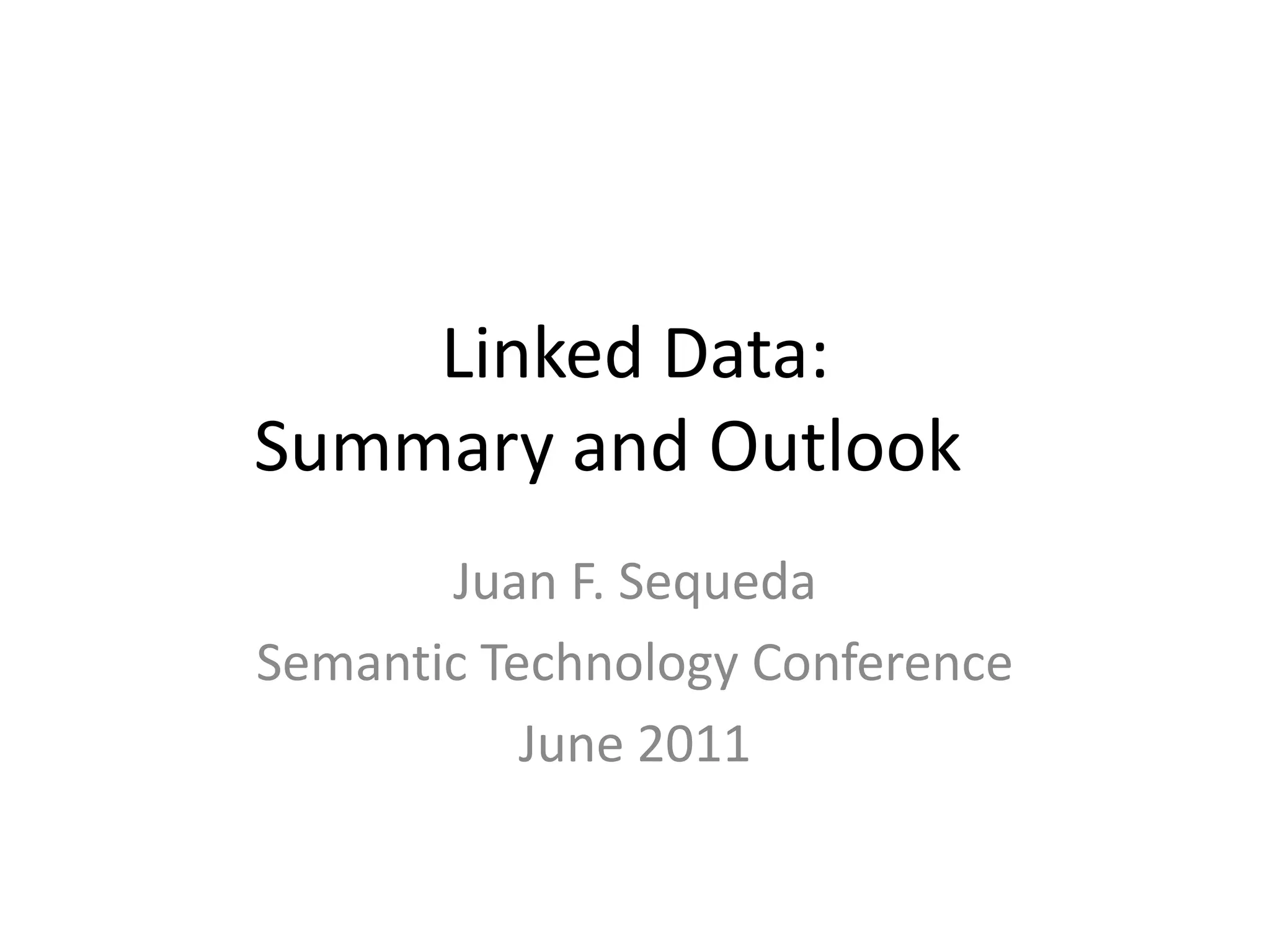 Linked Data:
Summary and Outlook

Juan F. Sequeda

Semantic Technology Conference

June 2011